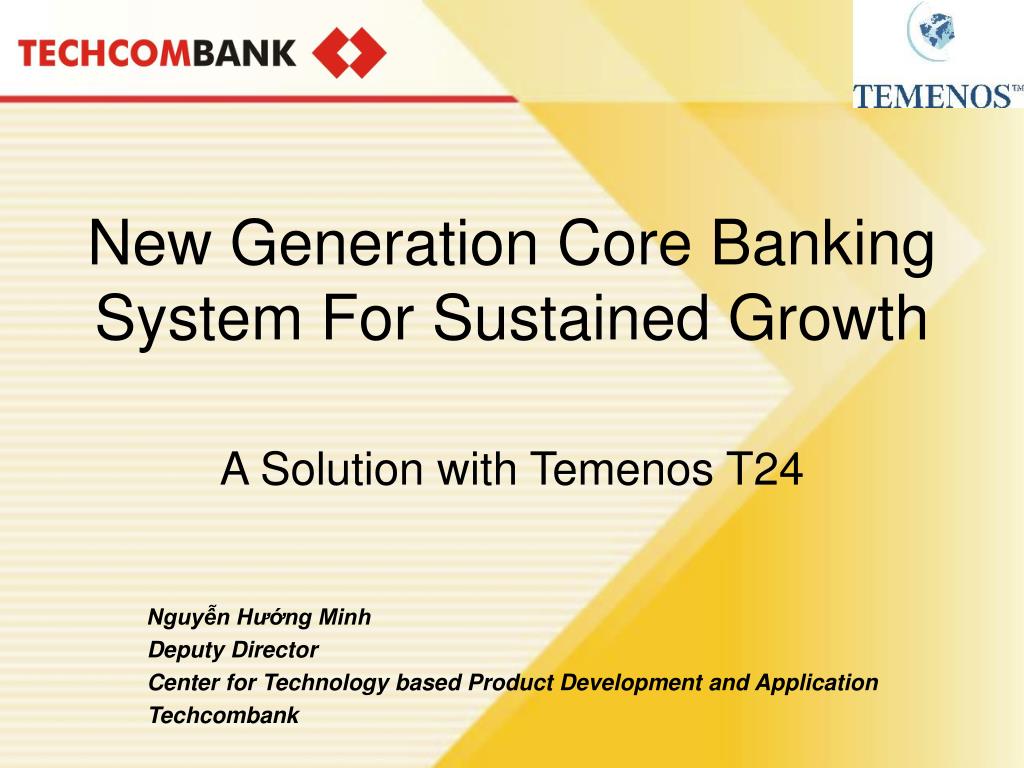 TECHCOMBANK

TEMENOS™

New Generation Core Banking System For Sustained Growth

A Solution with Temenos T24

Nguyễn Hướng Minh
Deputy Director
Center for Technology based Product Development and Application
Techcombank